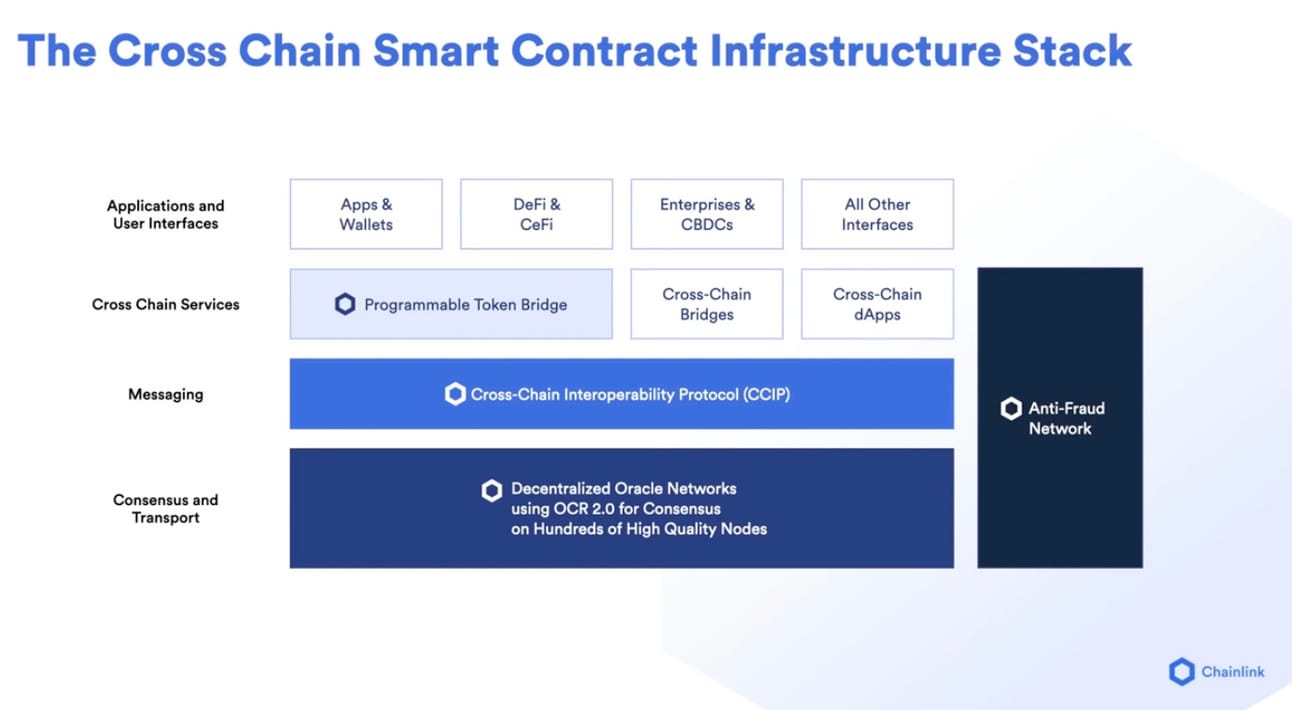 The Cross Chain Smart Contract Infrastructure Stack

Applications and User Interfaces

Apps & Wallets

DeFi & CeFi

Enterprises & CBDCs

All Other Interfaces

Cross Chain Services

Programmable Token Bridge

Cross-Chain Bridges

Cross-Chain dApps

Messaging

Cross-Chain Interoperability Protocol (CCIP)

Consensus and Transport

Decentralized Oracle Networks
using OCR 2.0 for Consensus
on Hundreds of High Quality Nodes

Anti-Fraud Network

Chainlink